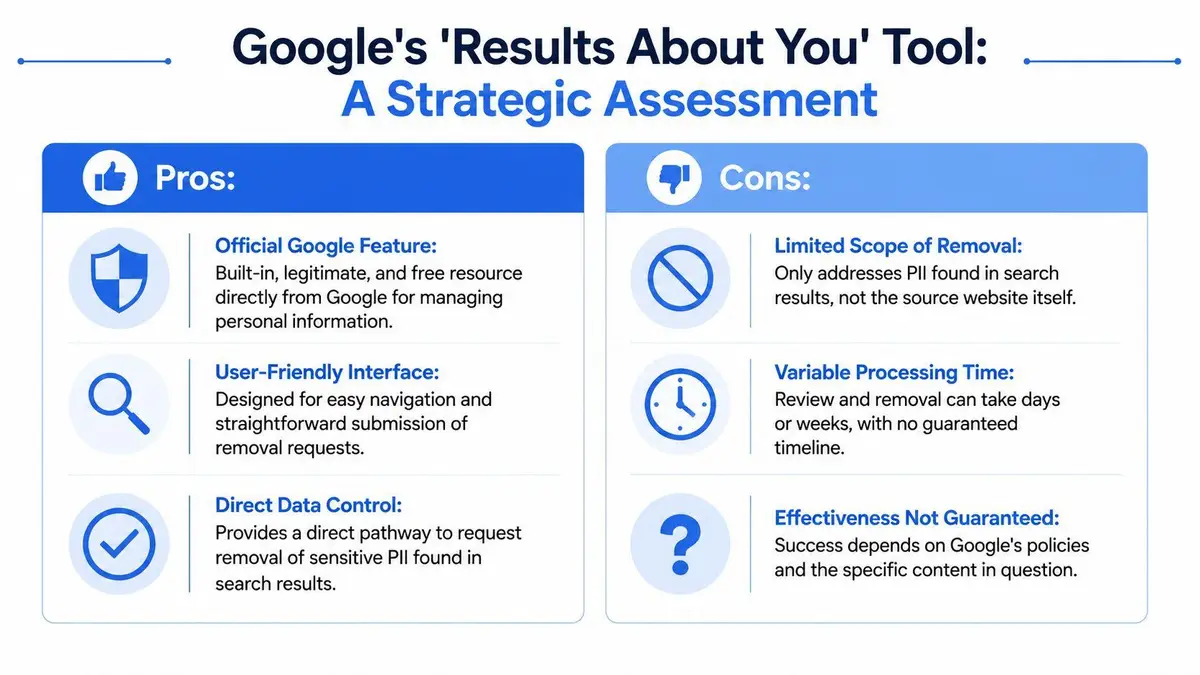 Google's 'Results About You' Tool:
A Strategic Assessment

Pros:

Official Google Feature:
Built-in, legitimate, and free resource directly from Google for managing personal information.

User-Friendly Interface:
Designed for easy navigation and straightforward submission of removal requests.

Direct Data Control:
Provides a direct pathway to request removal of sensitive PII found in search results.

Cons:

Limited Scope of Removal:
Only addresses PII found in search results, not the source website itself.

Variable Processing Time:
Review and removal can take days or weeks, with no guaranteed timeline.

Effectiveness Not Guaranteed:
Success depends on Google's policies and the specific content in question.